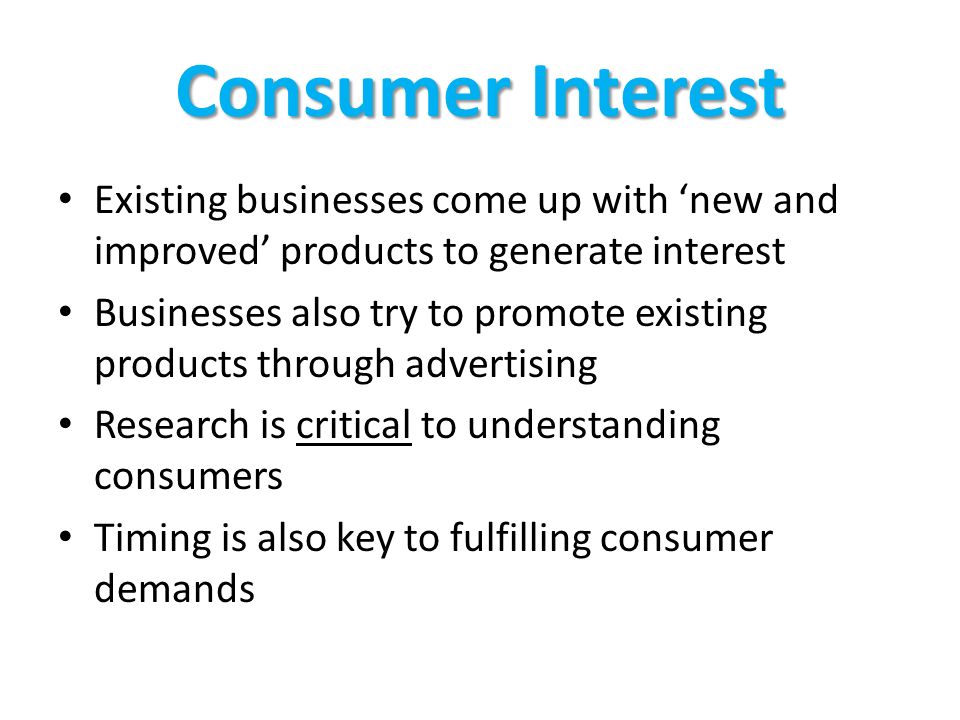 Consumer Interest

• Existing businesses come up with ‘new and improved’ products to generate interest
• Businesses also try to promote existing products through advertising
• Research is critical to understanding consumers
• Timing is also key to fulfilling consumer demands